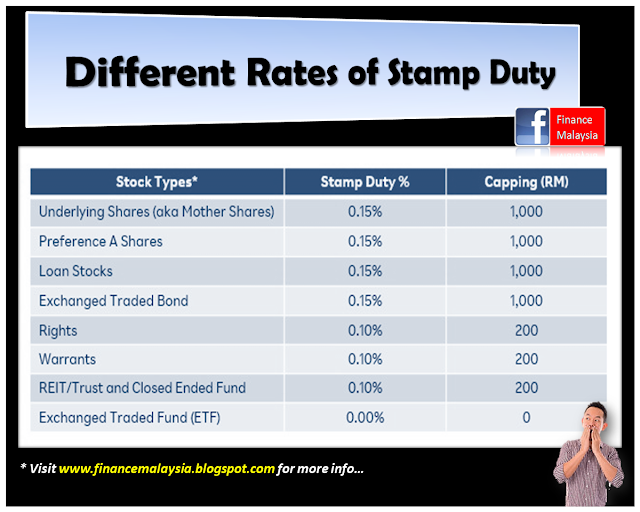 Different Rates of Stamp Duty

f Finance Malaysia

| Stock Types* | Stamp Duty % | Capping (RM) |
|---|---|---|
| Underlying Shares (aka Mother Shares) | 0.15% | 1,000 |
| Preference A Shares | 0.15% | 1,000 |
| Loan Stocks | 0.15% | 1,000 |
| Exchanged Traded Bond | 0.15% | 1,000 |
| Rights | 0.10% | 200 |
| Warrants | 0.10% | 200 |
| REIT/Trust and Closed Ended Fund | 0.10% | 200 |
| Exchanged Traded Fund (ETF) | 0.00% | 0 |

* Visit www.financemalaysia.blogspot.com for more info...